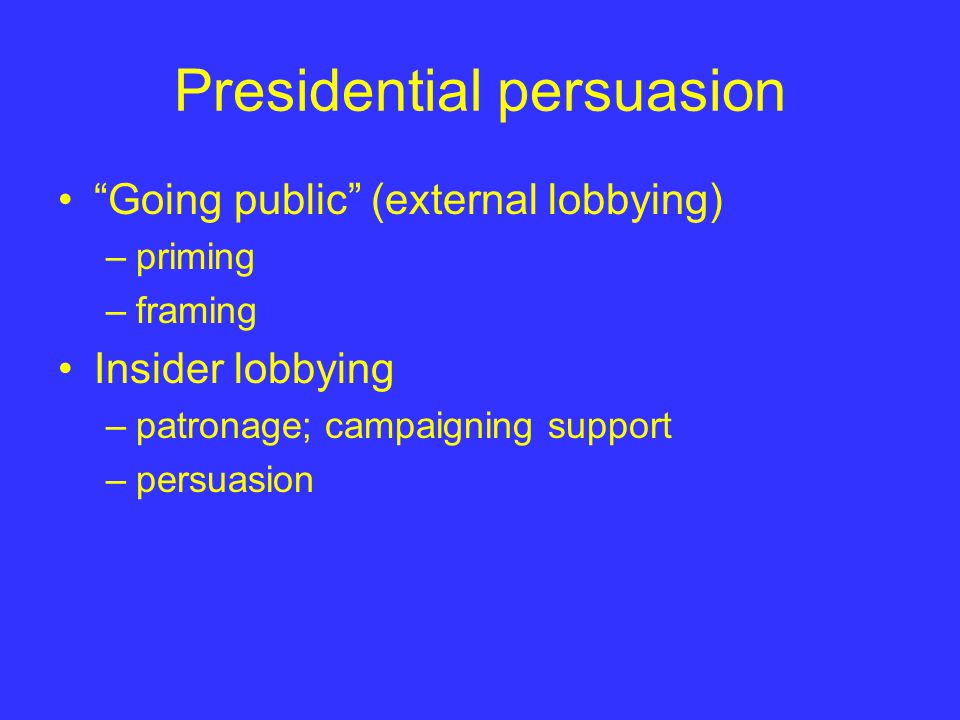 Presidential persuasion

• “Going public” (external lobbying)
  – priming
  – framing
• Insider lobbying
  – patronage; campaigning support
  – persuasion